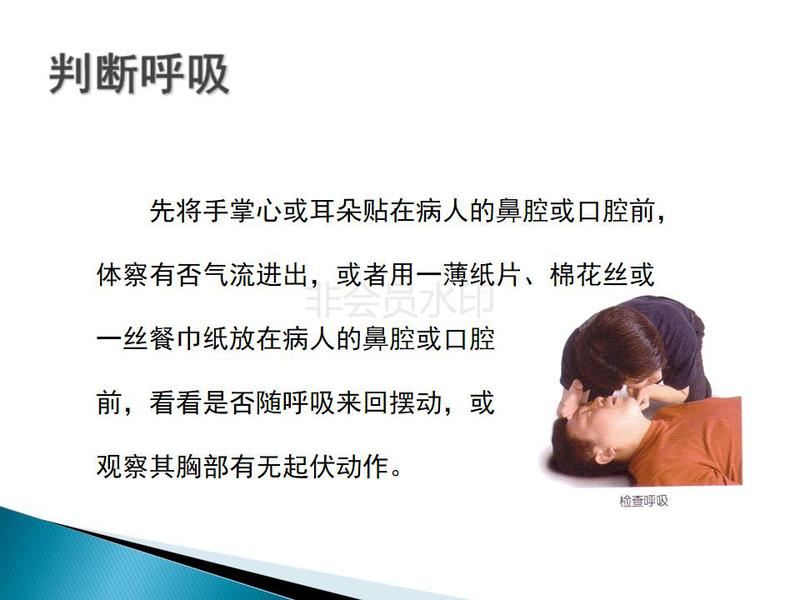 判断呼吸

先将手掌心或耳朵贴在病人的鼻腔或口腔前，体察有否气流进出，或者用一薄纸片、棉花丝或一丝餐巾纸放在病人的鼻腔或口腔前，看看是否随呼吸来回摆动，或观察其胸部有无起伏动作。

非会员水印

检查呼吸